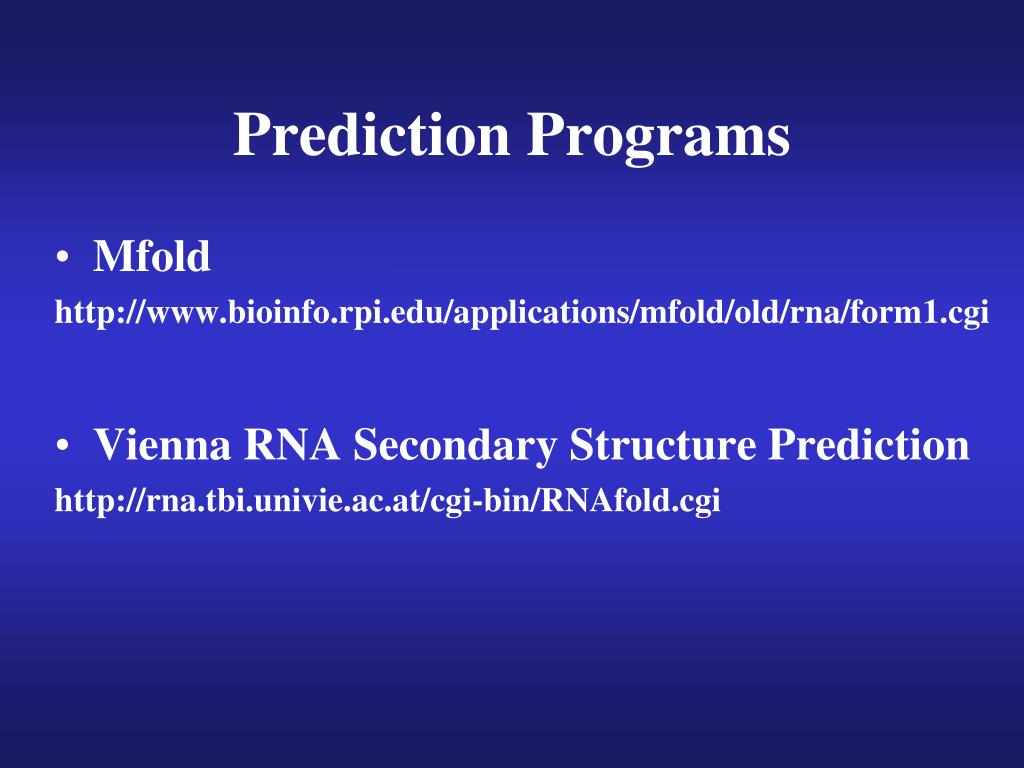 Prediction Programs

• Mfold

http://www.bioinfo.rpi.edu/applications/mfold/old/rna/form1.cgi

• Vienna RNA Secondary Structure Prediction

http://rna.tbi.univie.ac.at/cgi-bin/RNAfold.cgi